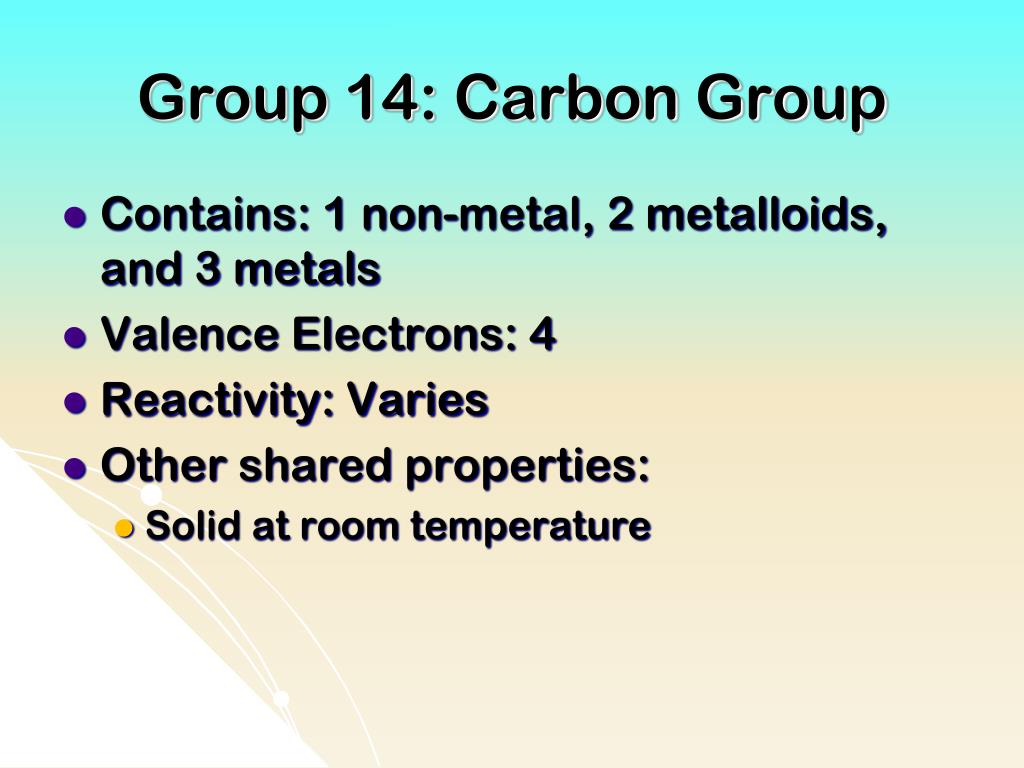 Group 14: Carbon Group

- Contains: 1 non-metal, 2 metalloids, and 3 metals
- Valence Electrons: 4
- Reactivity: Varies
- Other shared properties:
  - Solid at room temperature